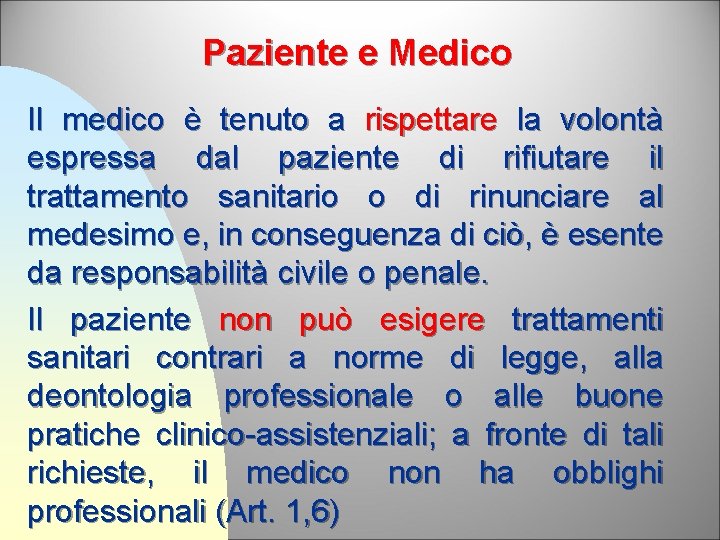 Paziente e Medico

Il medico è tenuto a rispettare la volontà espressa dal paziente di rifiutare il trattamento sanitario o di rinunciare al medesimo e, in conseguenza di ciò, è esente da responsabilità civile o penale.

Il paziente non può esigere trattamenti sanitari contrari a norme di legge, alla deontologia professionale o alle buone pratiche clinico-assistenziali; a fronte di tali richieste, il medico non ha obblighi professionali (Art. 1,6)